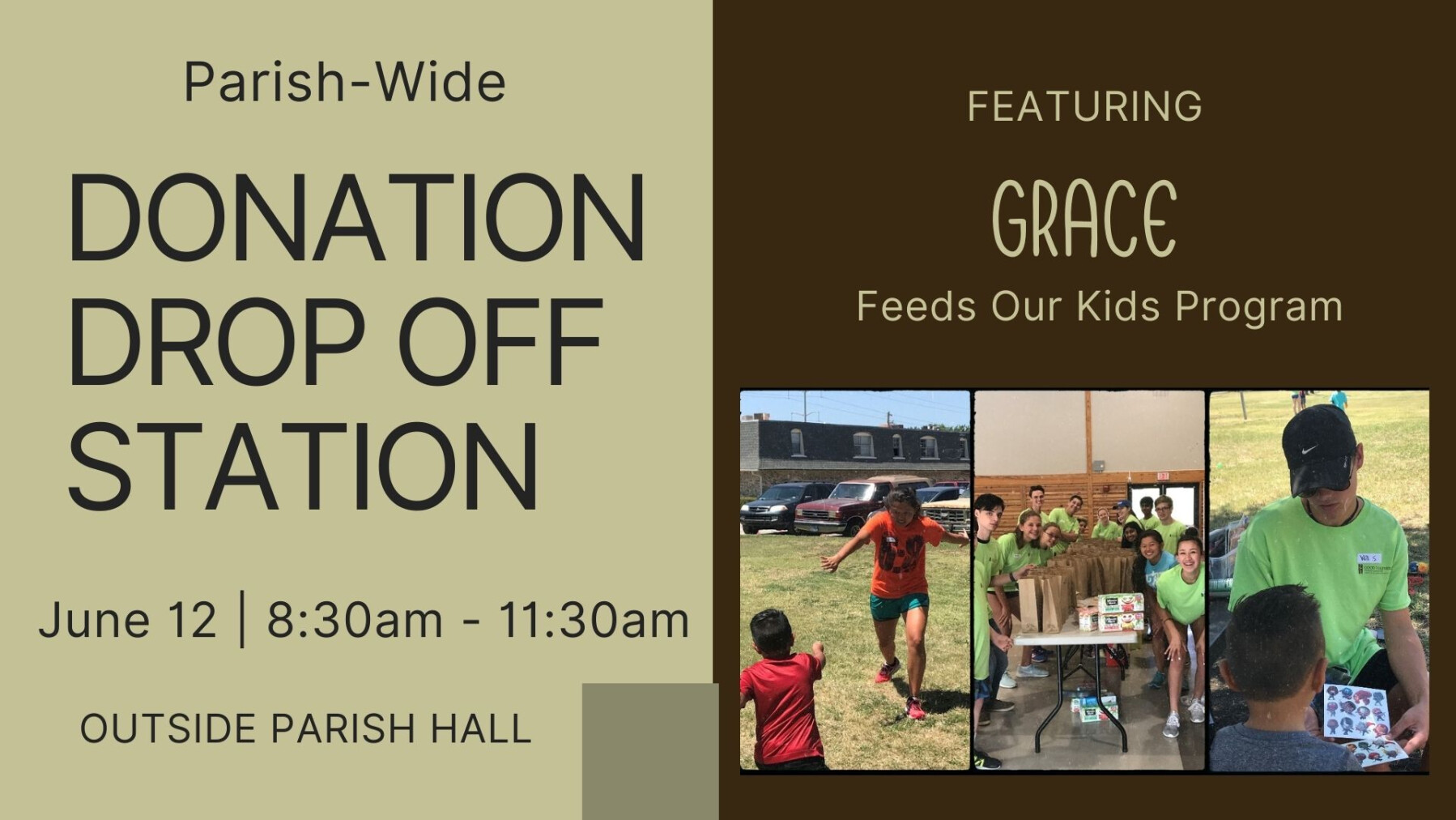 Parish-Wide

DONATION DROP OFF STATION

June 12 | 8:30am - 11:30am

OUTSIDE PARISH HALL

FEATURING

GRACE

Feeds Our Kids Program